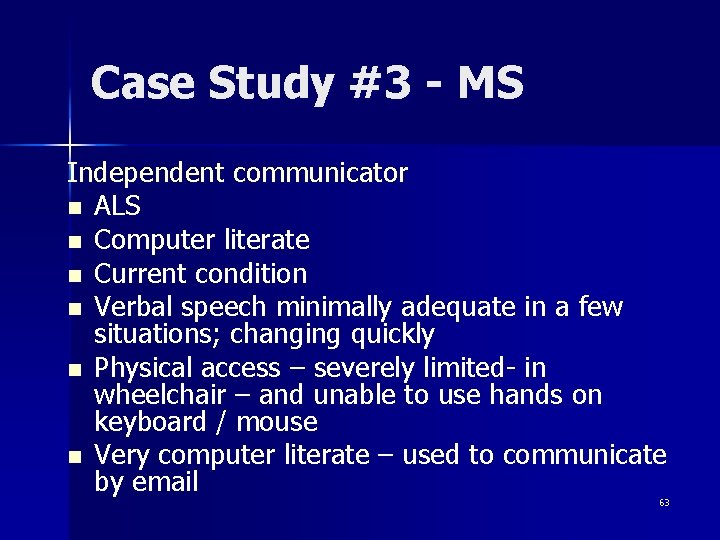 Case Study #3 - MS

Independent communicator

- ALS
- Computer literate
- Current condition
- Verbal speech minimally adequate in a few situations; changing quickly
- Physical access – severely limited- in wheelchair – and unable to use hands on keyboard / mouse
- Very computer literate – used to communicate by email

63